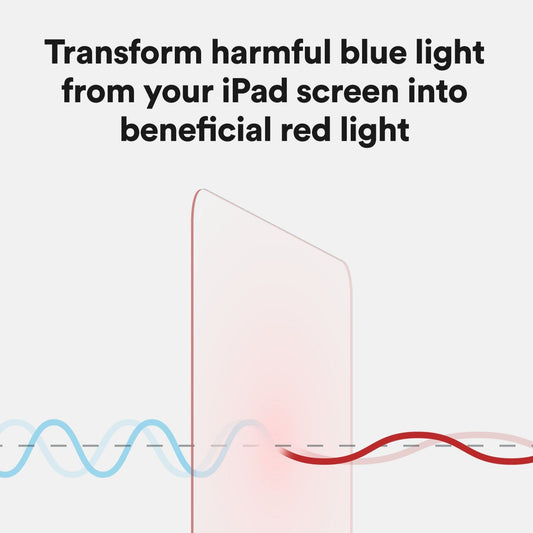 Transform harmful blue light from your iPad screen into beneficial red light